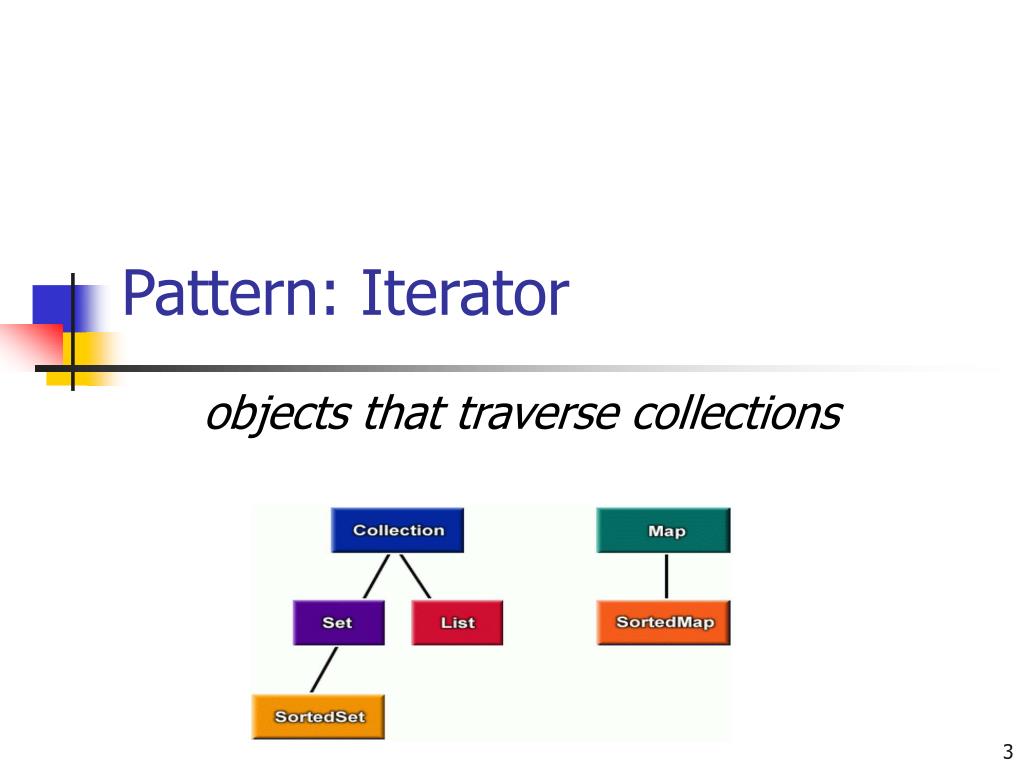 Pattern: Iterator

objects that traverse collections

Collection

Set

List

SortedSet

Map

SortedMap

3